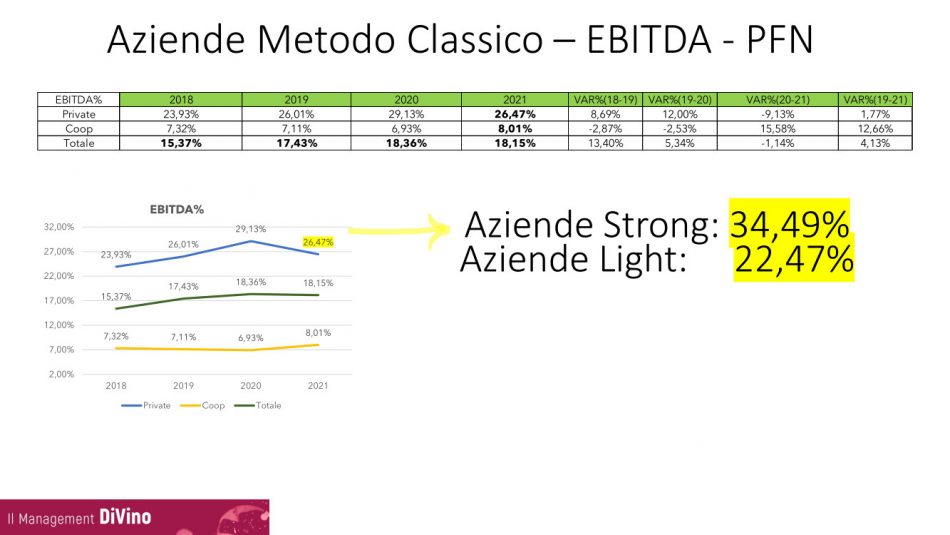 Aziende Metodo Classico – EBITDA - PFN

| EBITDA% | 2018 | 2019 | 2020 | 2021 | VAR%(18-19) | VAR%(19-20) | VAR%(20-21) | VAR%(19-21) |
|---|---|---|---|---|---|---|---|---|
| Private | 23,93% | 26,01% | 29,13% | 26,47% | 8,69% | 12,00% | -9,13% | 1,77% |
| Coop | 7,32% | 7,11% | 6,93% | 8,01% | -2,87% | -2,53% | 15,58% | 12,66% |
| Totale | 15,37% | 17,43% | 18,36% | 18,15% | 13,40% | 5,34% | -1,14% | 4,13% |

EBITDA%

32,00%
27,00%
22,00%
17,00%
12,00%
7,00%
2,00%

23,93% 26,01% 29,13% 26,47%
15,37% 17,43% 18,36% 18,15%
7,32% 7,11% 6,93% 8,01%

2018 2019 2020 2021

Private Coop Totale

Aziende Strong: 34,49%
Aziende Light: 22,47%

Il Management DiVino